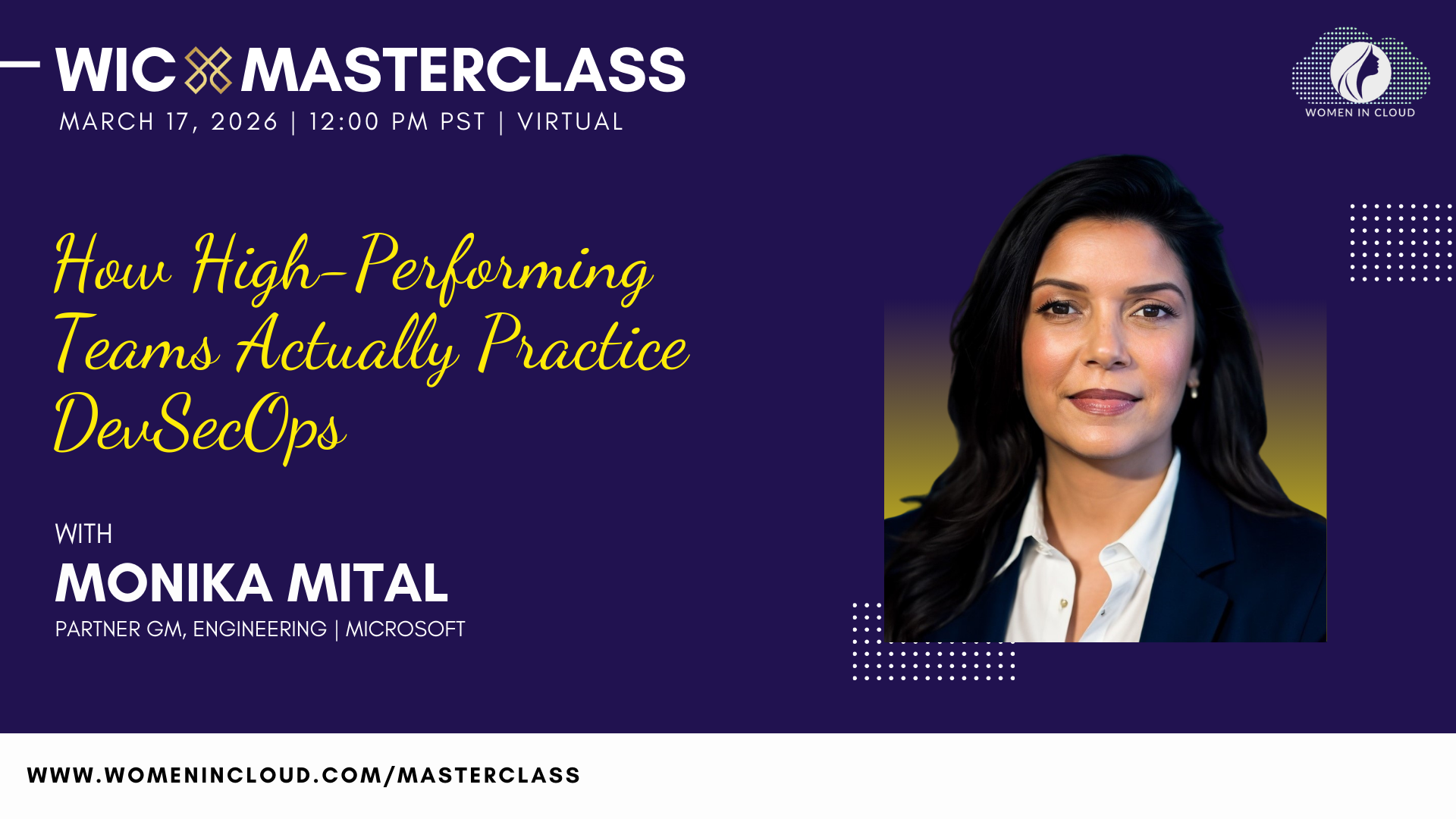 WIC MASTERCLASS
MARCH 17, 2026 | 12:00 PM PST | VIRTUAL

WOMEN IN CLOUD

How High-Performing Teams Actually Practice DevSecOps

WITH
MONIKA MITAL
PARTNER GM, ENGINEERING | MICROSOFT

WWW.WOMENINCLOUD.COM/MASTERCLASS